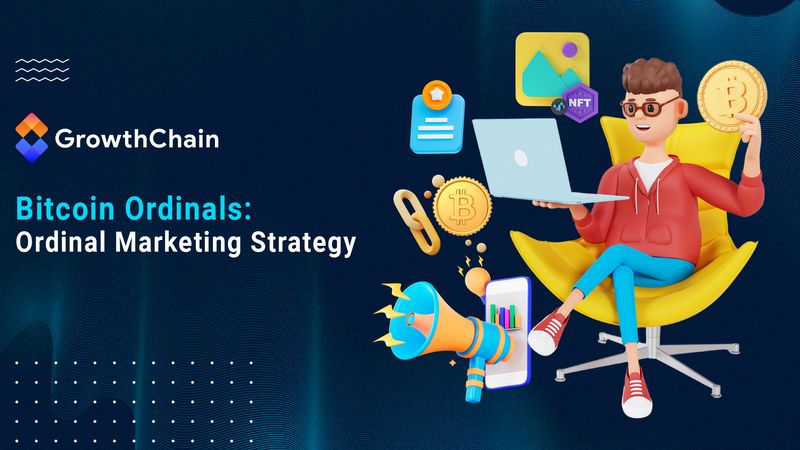 GrowthChain

Bitcoin Ordinals:
Ordinal Marketing Strategy

NFT